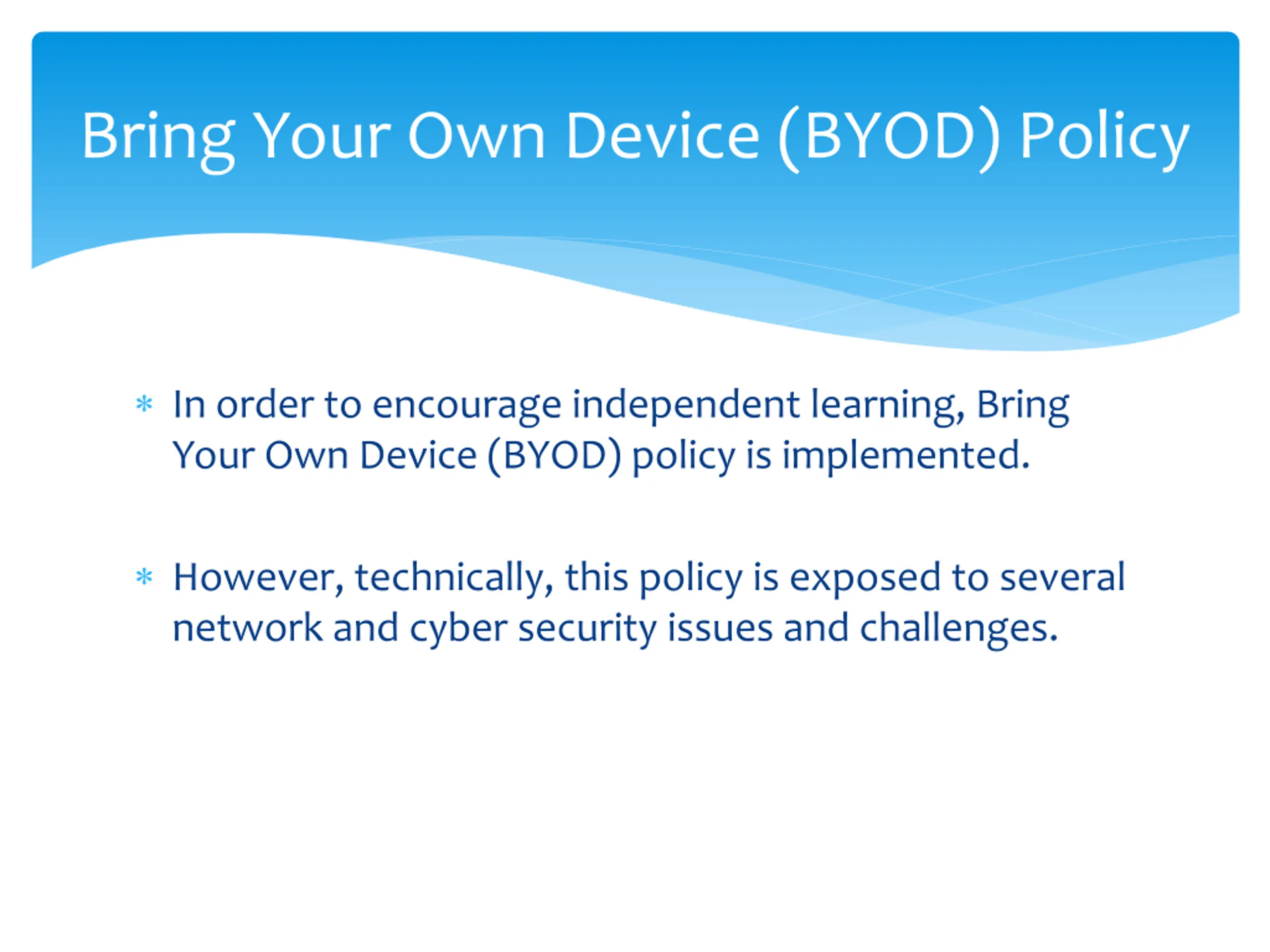 Bring Your Own Device (BYOD) Policy

* In order to encourage independent learning, Bring Your Own Device (BYOD) policy is implemented.

* However, technically, this policy is exposed to several network and cyber security issues and challenges.